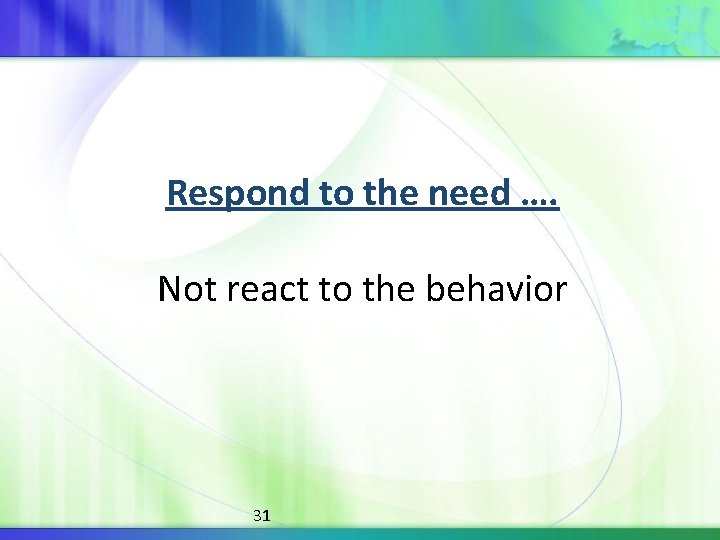 Respond to the need ….

Not react to the behavior

31